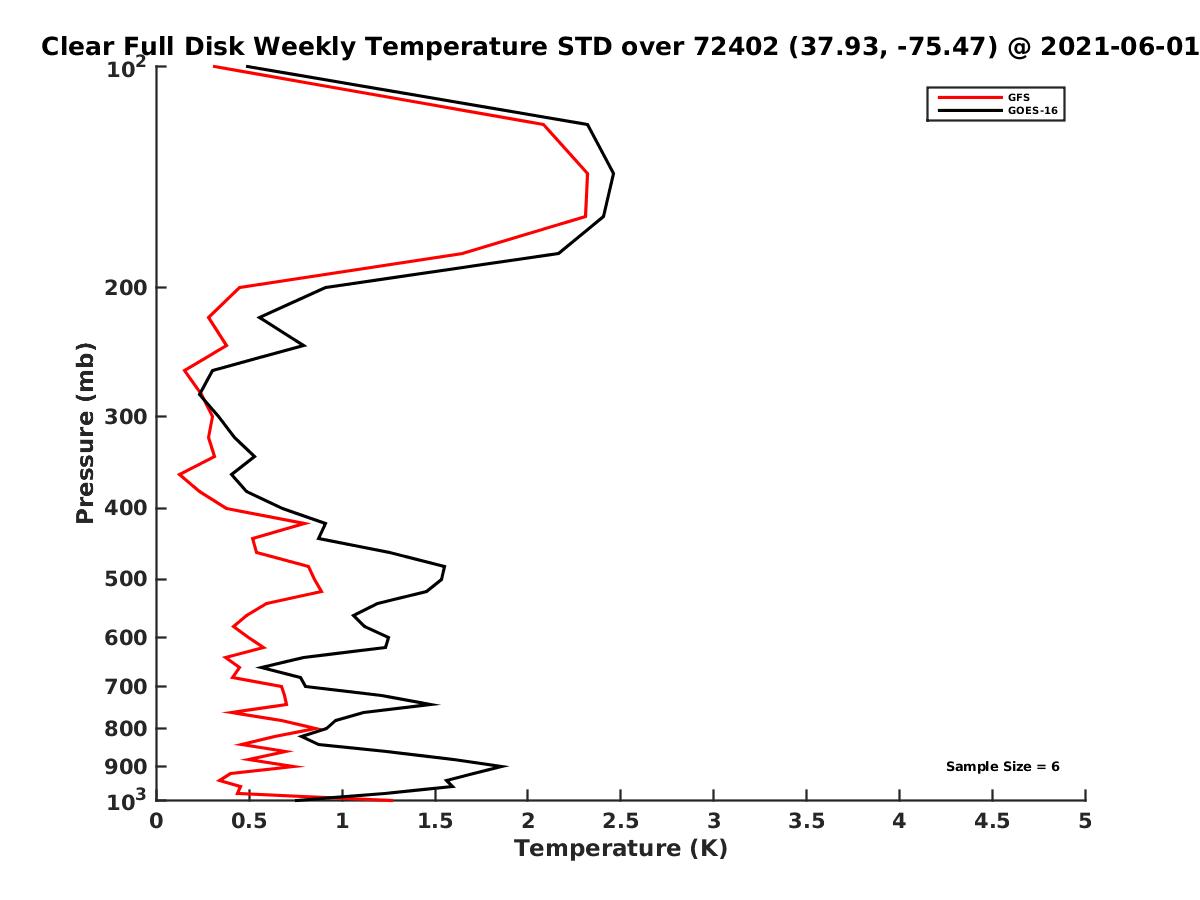 Clear Full Disk Weekly Temperature STD over 72402 (37.93, -75.47) @ 2021-06-01

GFS
GOES-16

Pressure (mb)

$10^2$
200
300
400
500
600
700
800
900
$10^3$

Sample Size = 6

0
0.5
1
1.5
2
2.5
3
3.5
4
4.5
5

Temperature (K)